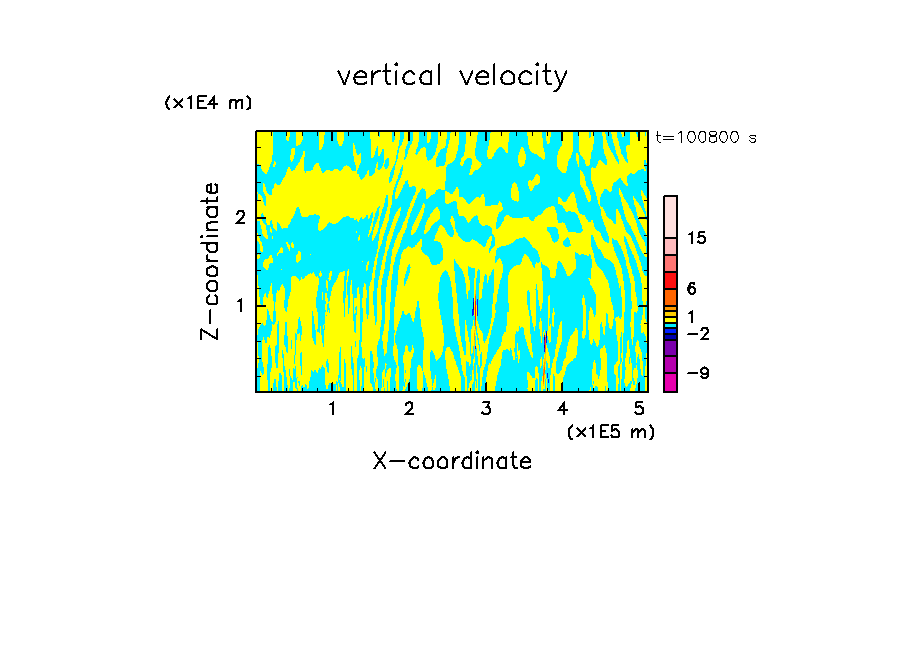 vertical velocity

(x1E4 m)

t=100800 s

Z-coordinate

2

1

15

6

1

−2

−9

1 2 3 4 5

(x1E5 m)

X-coordinate